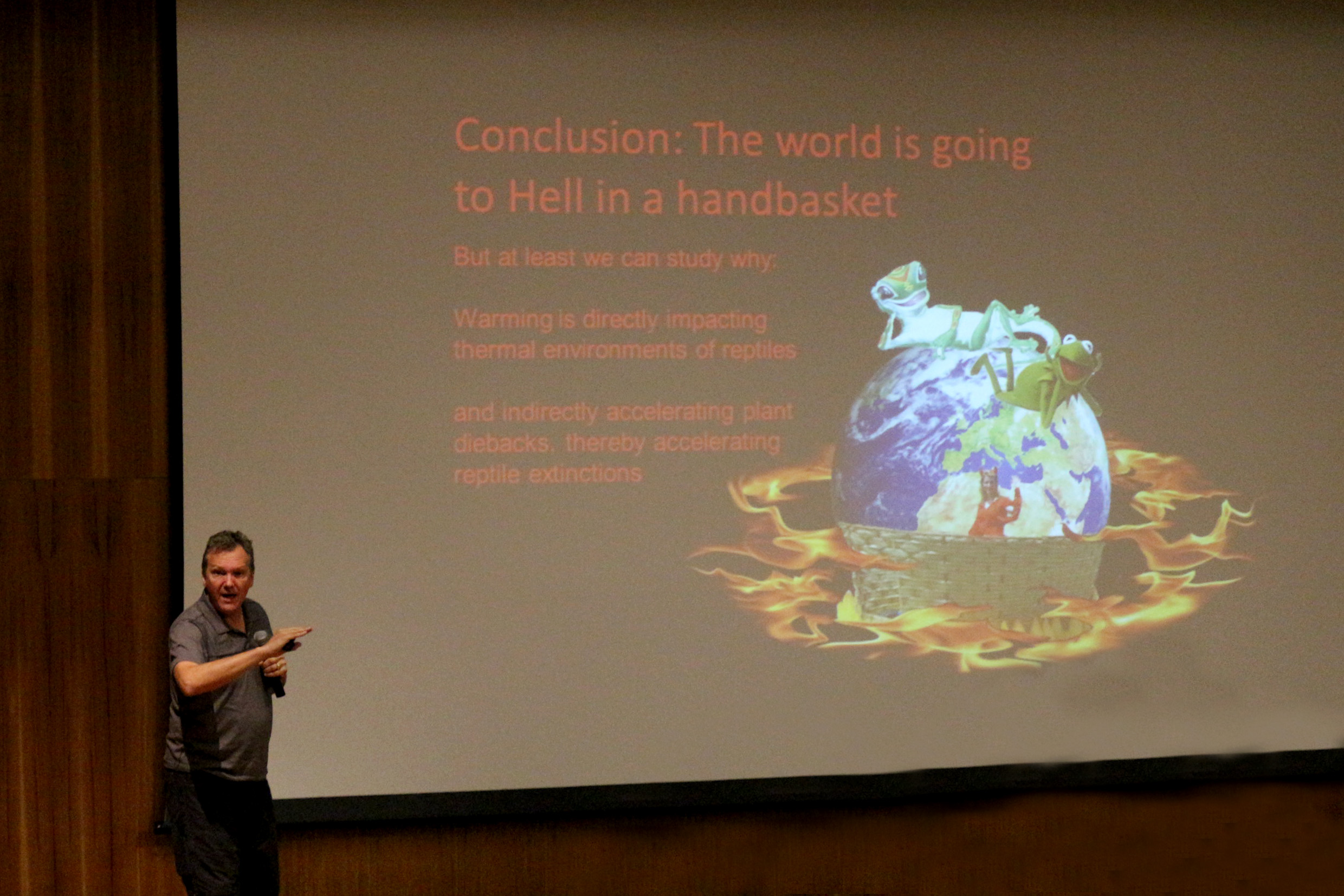 Conclusion: The world is going to Hell in a handbasket

But at least we can study why:

Warming is directly impacting thermal environments of reptiles

and indirectly accelerating plant diebacks, thereby accelerating reptile extinctions